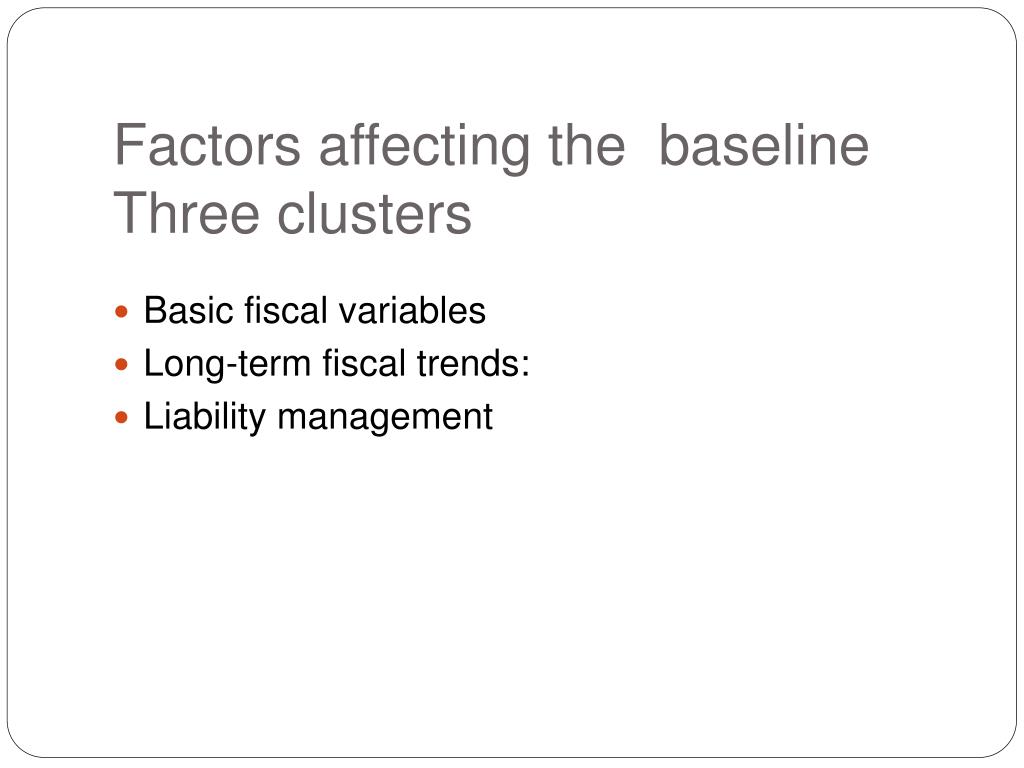 Factors affecting the  baseline
Three clusters

- Basic fiscal variables
- Long-term fiscal trends:
- Liability management